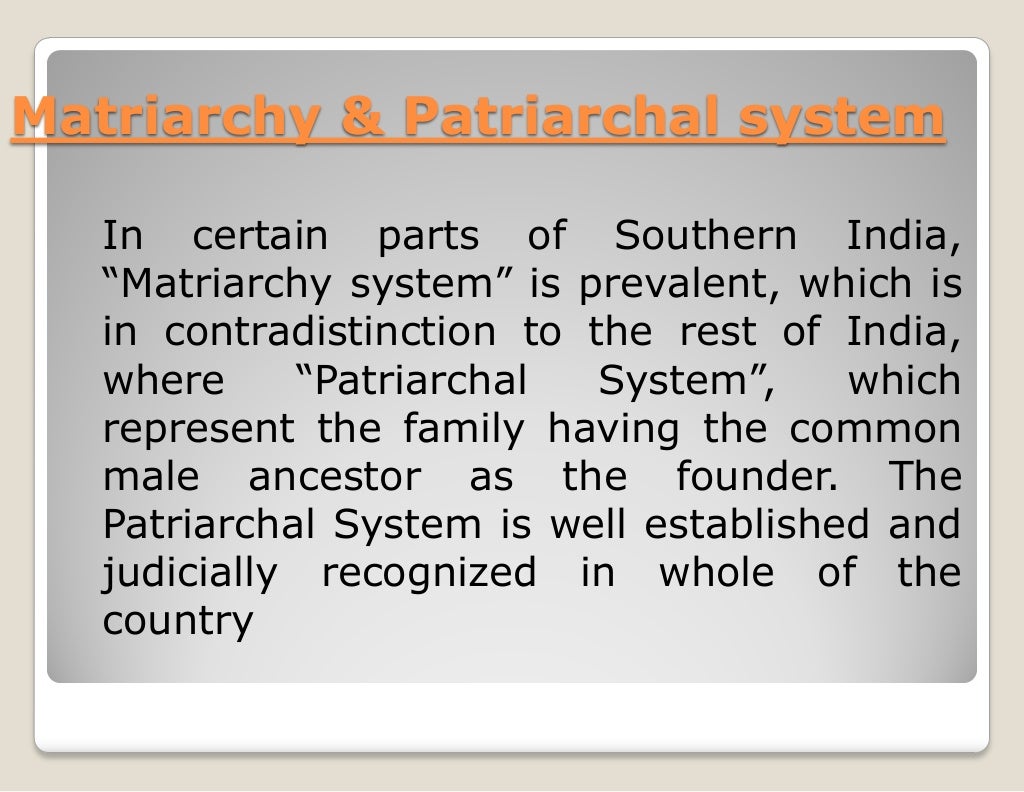 Matriarchy & Patriarchal system

In certain parts of Southern India, “Matriarchy system” is prevalent, which is in contradistinction to the rest of India, where “Patriarchal System”, which represent the family having the common male ancestor as the founder. The Patriarchal System is well established and judicially recognized in whole of the country